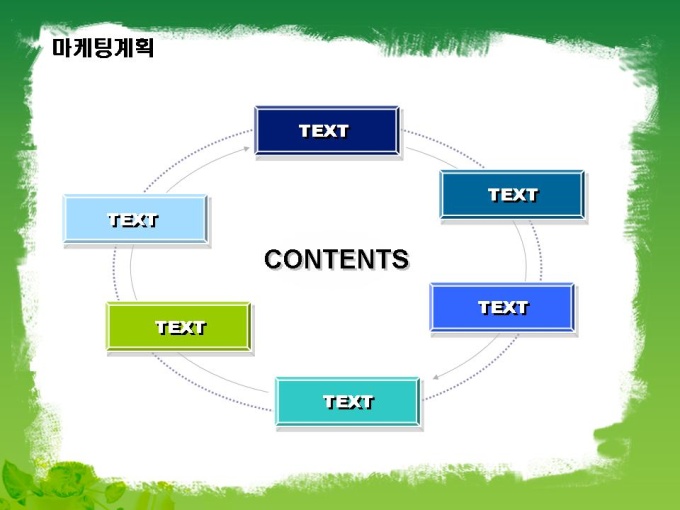 마케팅계획

TEXT

TEXT

TEXT

CONTENTS

TEXT

TEXT

TEXT